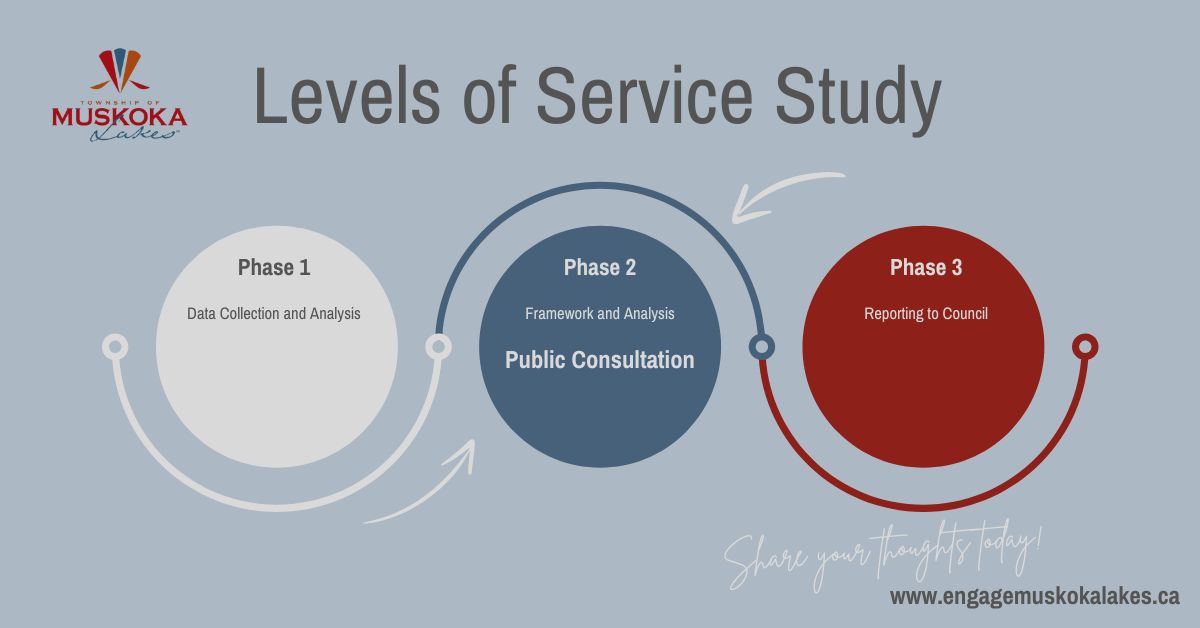 TOWNSHIP OF
MUSKOKA
Lakes

Levels of Service Study

Phase 1

Data Collection and Analysis

Phase 2

Framework and Analysis

Public Consultation

Phase 3

Reporting to Council

Share your thoughts today!

www.engagemuskokalakes.ca